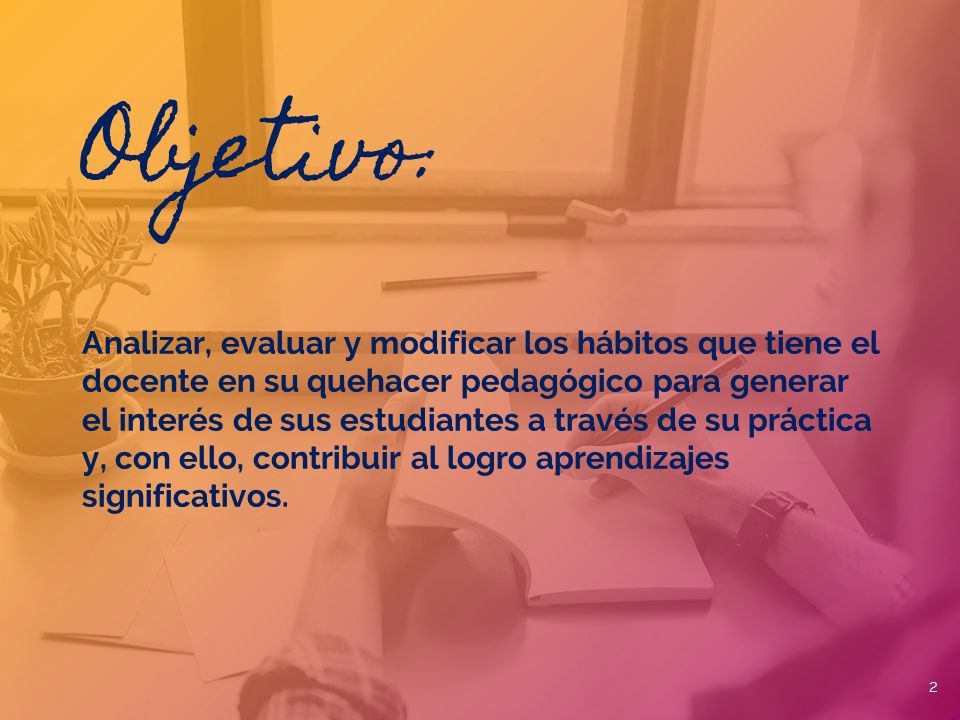 Objetivo:

Analizar, evaluar y modificar los hábitos que tiene el docente en su quehacer pedagógico para generar el interés de sus estudiantes a través de su práctica y, con ello, contribuir al logro aprendizajes significativos.

2